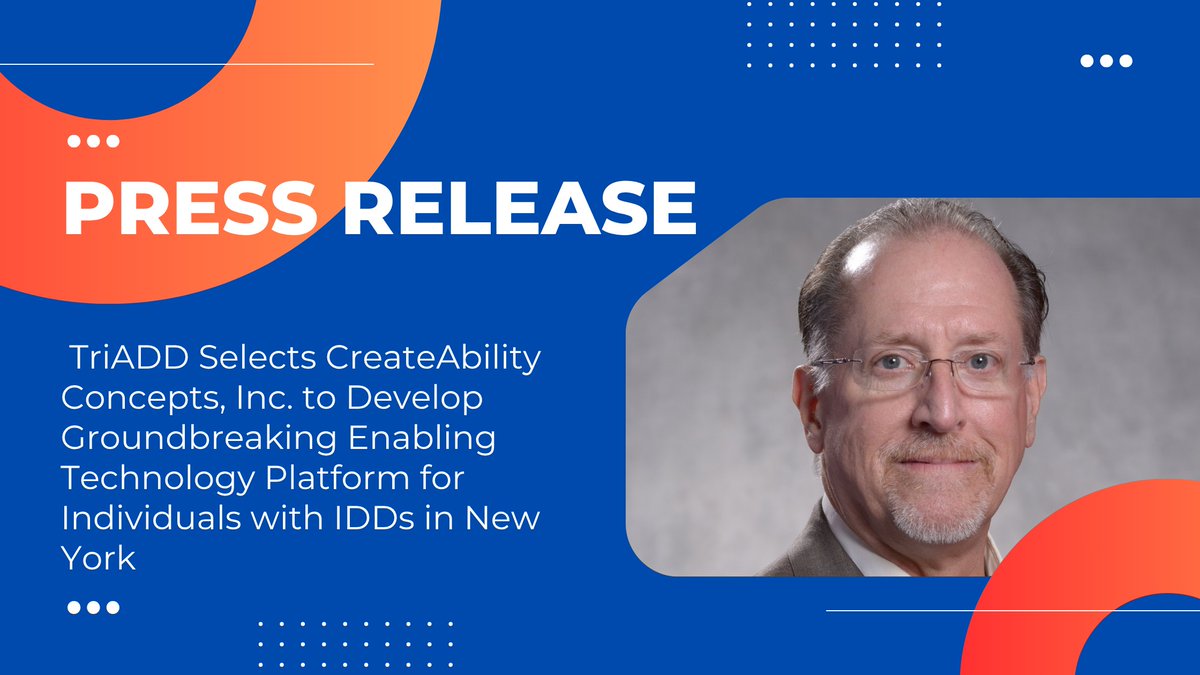 PRESS RELEASE

TriADD Selects CreateAbility Concepts, Inc. to Develop Groundbreaking Enabling Technology Platform for Individuals with IDDs in New York